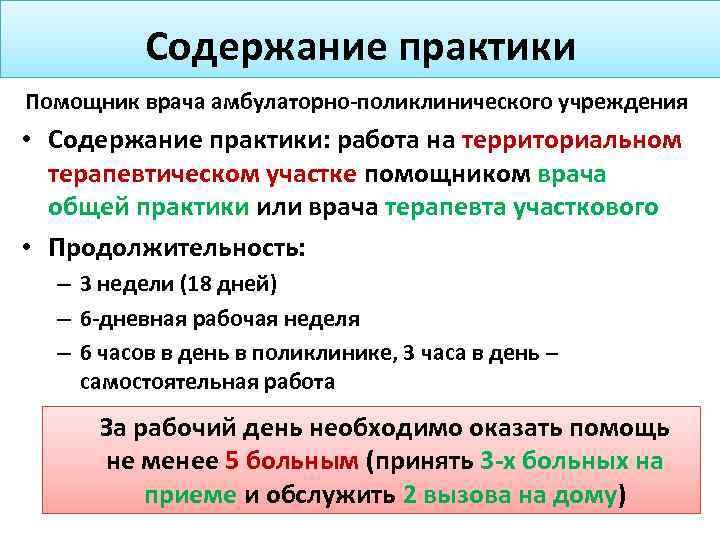 Содержание практики

Помощник врача амбулаторно-поликлинического учреждения

• Содержание практики: работа на территориальном терапевтическом участке помощником врача общей практики или врача терапевта участкового

• Продолжительность:
– 3 недели (18 дней)
– 6-дневная рабочая неделя
– 6 часов в день в поликлинике, 3 часа в день – самостоятельная работа

За рабочий день необходимо оказать помощь не менее 5 больным (принять 3-х больных на приеме и обслужить 2 вызова на дому)